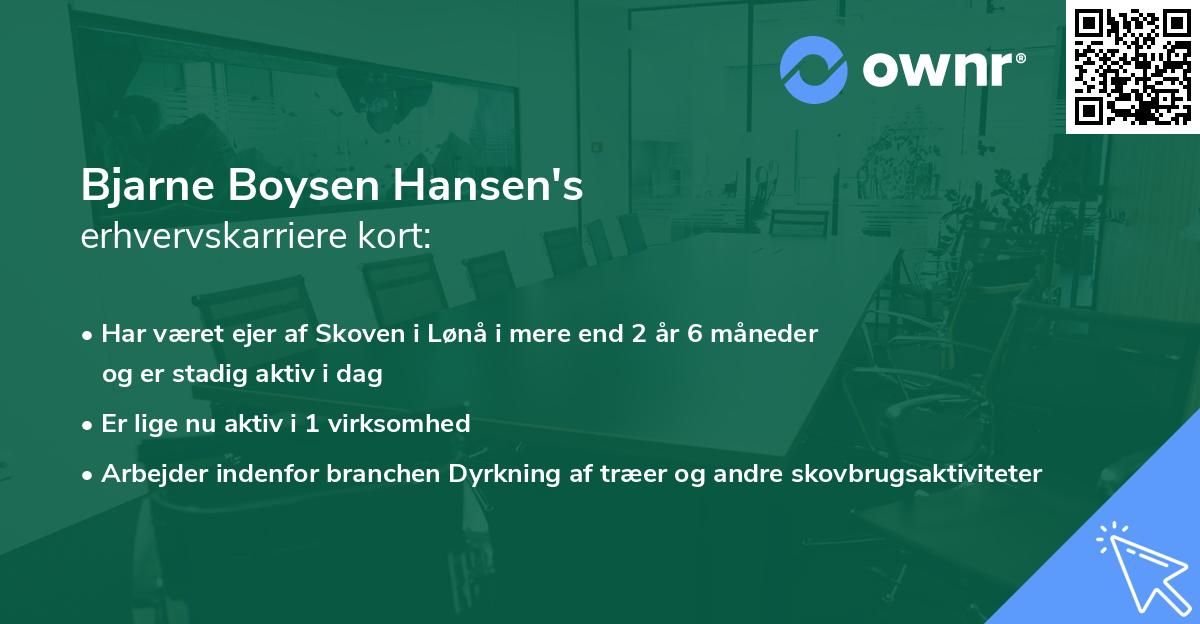 ownr®

Bjarne Boysen Hansen's
erhvervskarriere kort:

• Har været ejer af Skoven i Lønå i mere end 2 år 6 måneder og er stadig aktiv i dag

• Er lige nu aktiv i 1 virksomhed

• Arbejder indenfor branchen Dyrkning af træer og andre skovbrugsaktiviteter